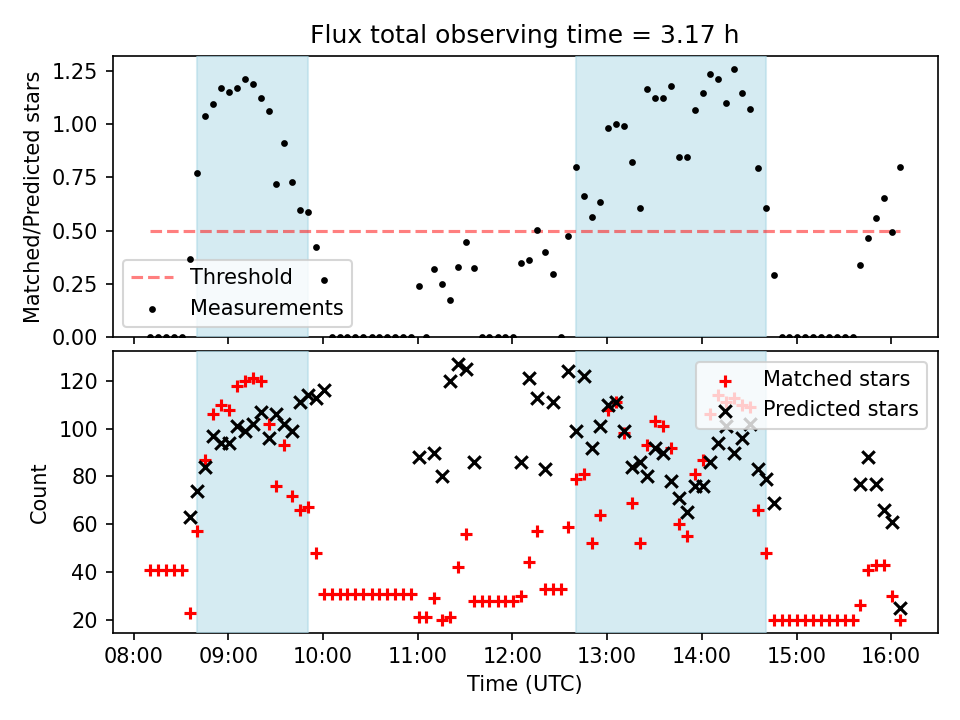 Flux total observing time = 3.17 h

Matched/Predicted stars

1.25
1.00
0.75
0.50
0.25
0.00

Threshold
Measurements

Count

120
100
80
60
40
20

Matched stars
Predicted stars

08:00 09:00 10:00 11:00 12:00 13:00 14:00 15:00 16:00

Time (UTC)